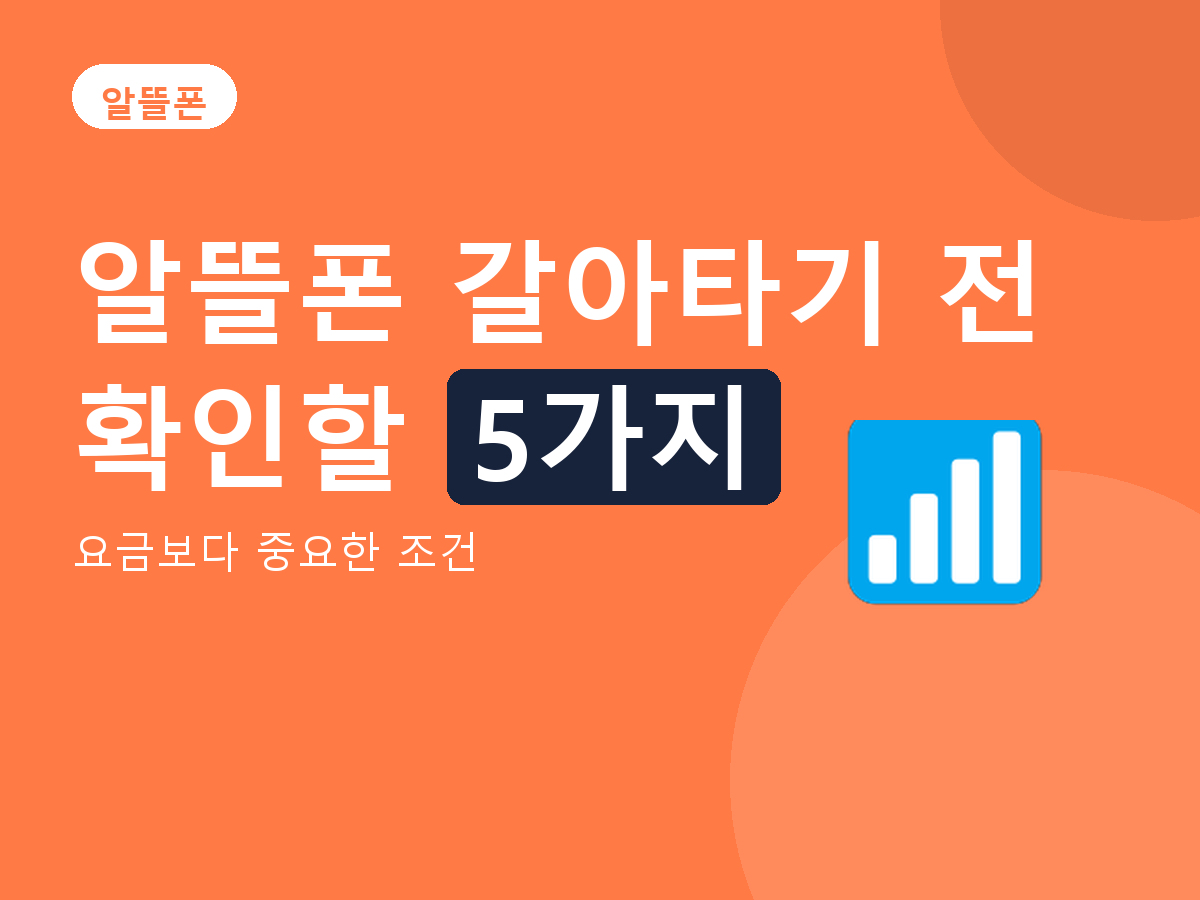 알뜰폰

알뜰폰 갈아타기 전 확인할 5가지

요금보다 중요한 조건